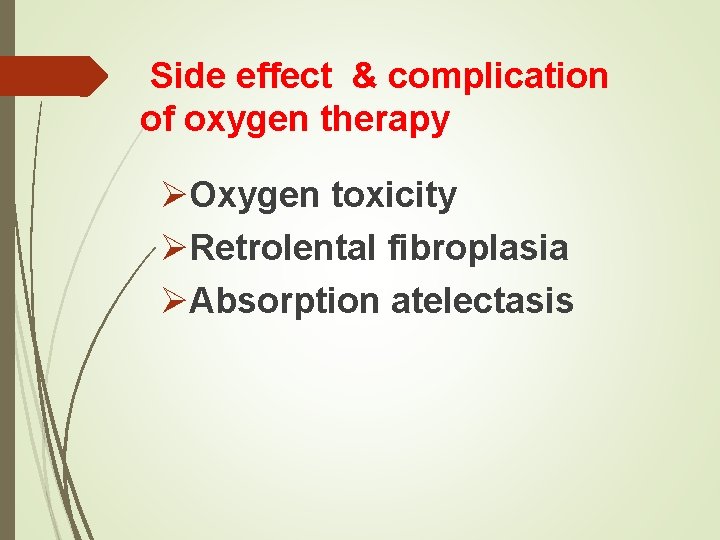 Side effect & complication of oxygen therapy

➢Oxygen toxicity
➢Retrolental fibroplasia
➢Absorption atelectasis